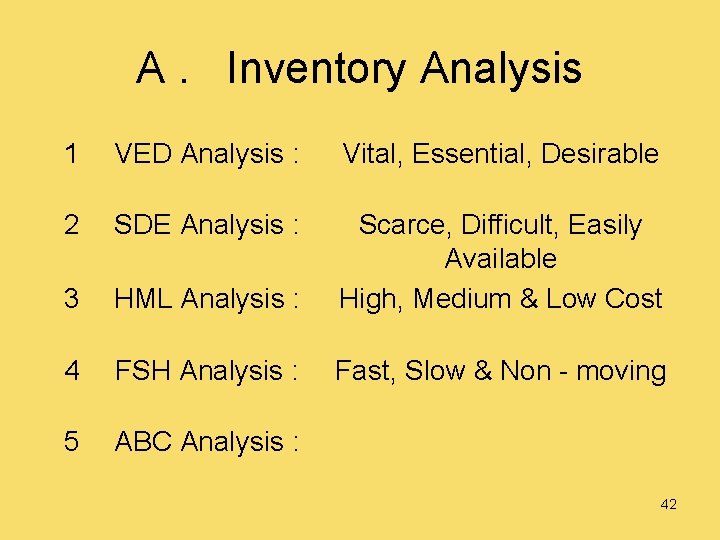 A . Inventory Analysis

1 VED Analysis : Vital, Essential, Desirable

2 SDE Analysis : Scarce, Difficult, Easily Available

3 HML Analysis : High, Medium & Low Cost

4 FSH Analysis : Fast, Slow & Non - moving

5 ABC Analysis :

42